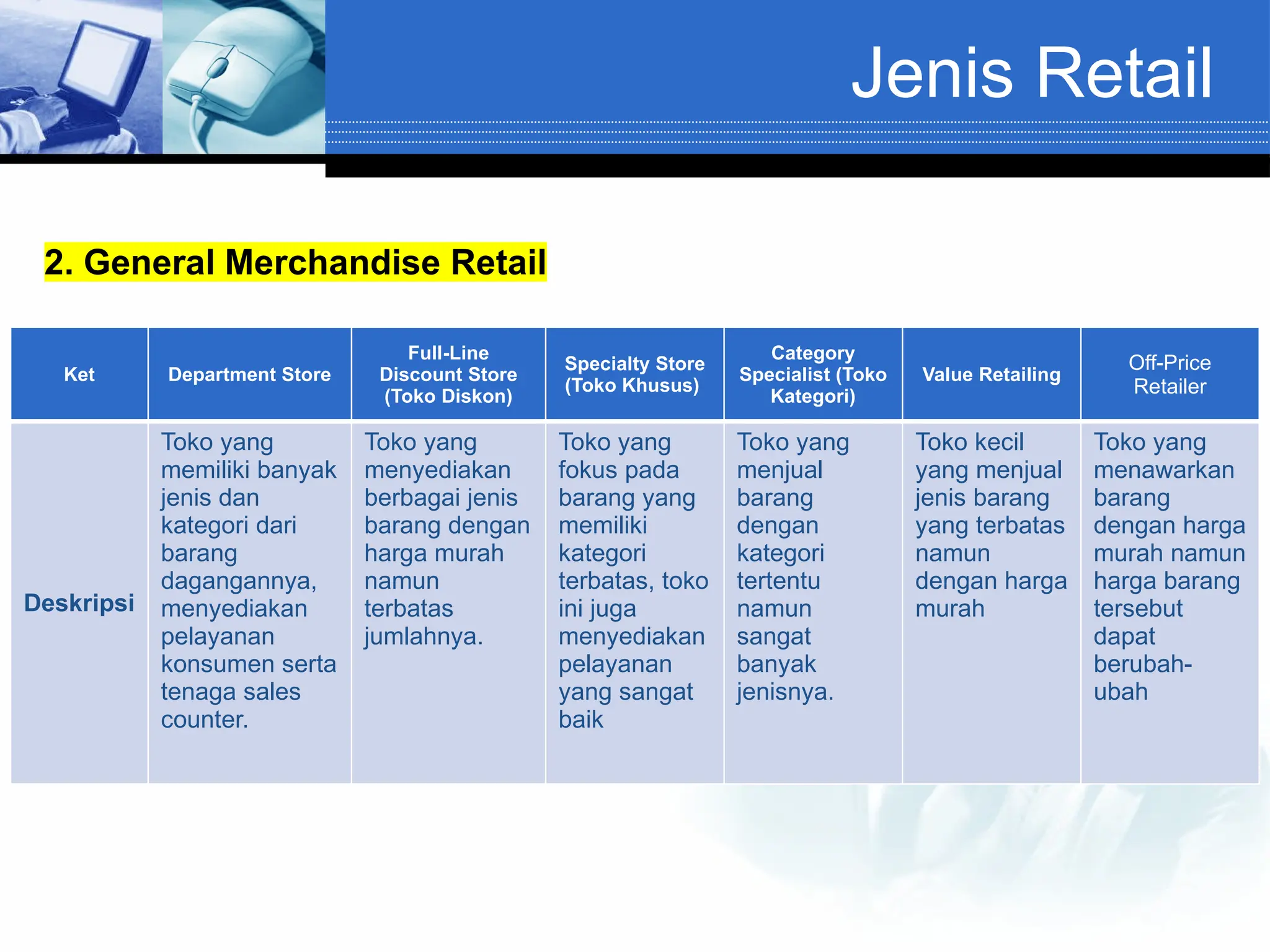 Jenis Retail

2. General Merchandise Retail

| Ket | Department Store | Full-Line Discount Store (Toko Diskon) | Specialty Store (Toko Khusus) | Category Specialist (Toko Kategori) | Value Retailing | Off-Price Retailer |
|---|---|---|---|---|---|---|
| Deskripsi | Toko yang memiliki banyak jenis dan kategori dari barang dagangannya, menyediakan pelayanan konsumen serta tenaga sales counter. | Toko yang menyediakan berbagai jenis barang dengan harga murah namun terbatas jumlahnya. | Toko yang fokus pada barang yang memiliki kategori terbatas, toko ini juga menyediakan pelayanan yang sangat baik | Toko yang menjual barang dengan kategori tertentu namun sangat banyak jenisnya. | Toko kecil yang menjual jenis barang yang terbatas namun dengan harga murah | Toko yang menawarkan barang dengan harga murah namun harga barang tersebut dapat berubah-ubah |